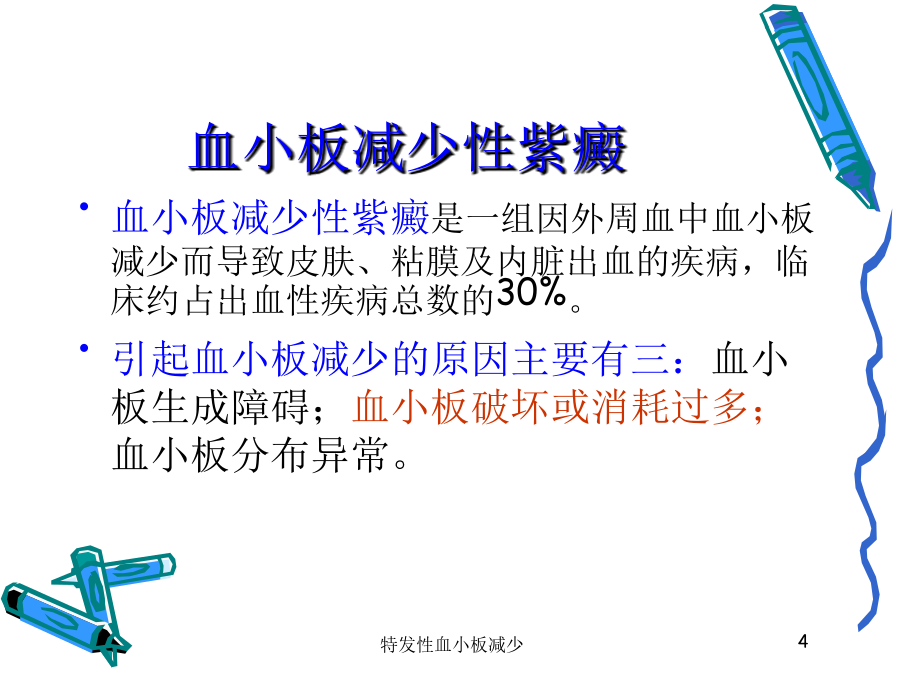 血小板减少性紫癜

• 血小板减少性紫癜是一组因外周血中血小板减少而导致皮肤、粘膜及内脏出血的疾病，临床约占出血性疾病总数的30%。

• 引起血小板减少的原因主要有三：血小板生成障碍；血小板破坏或消耗过多；血小板分布异常。

特发性血小板减少

4